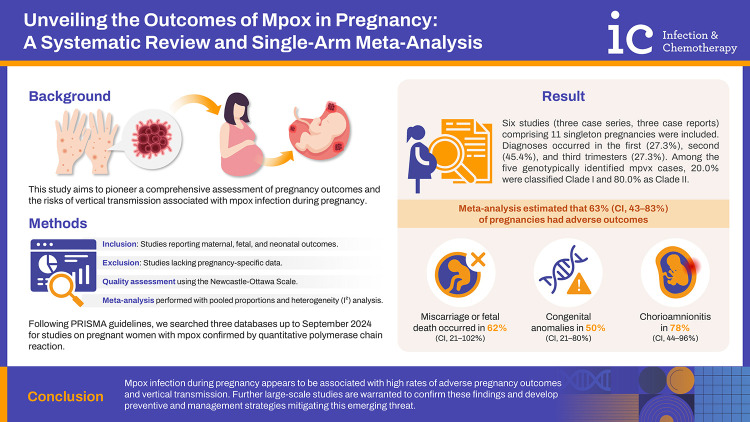 Unveiling the Outcomes of Mpox in Pregnancy: A Systematic Review and Single-Arm Meta-Analysis

ic Infection & Chemotherapy

Background

This study aims to pioneer a comprehensive assessment of pregnancy outcomes and the risks of vertical transmission associated with mpox infection during pregnancy.

Methods

Inclusion: Studies reporting maternal, fetal, and neonatal outcomes.

Exclusion: Studies lacking pregnancy-specific data.

Quality assessment using the Newcastle-Ottawa Scale.

Meta-analysis performed with pooled proportions and heterogeneity ($I^2$) analysis.

Following PRISMA guidelines, we searched three databases up to September 2024 for studies on pregnant women with mpox confirmed by quantitative polymerase chain reaction.

Result

Six studies (three case series, three case reports) comprising 11 singleton pregnancies were included. Diagnoses occurred in the first (27.3%), second (45.4%), and third trimesters (27.3%). Among the five genotypically identified mpvx cases, 20.0% were classified Clade I and 80.0% as Clade II.

Meta-analysis estimated that 63% (CI, 43–83%) of pregnancies had adverse outcomes

Miscarriage or fetal death occurred in 62% (CI, 21–102%)

Congenital anomalies in 50% (CI, 21–80%)

Chorioamnionitis in 78% (CI, 44–96%)

Conclusion

Mpox infection during pregnancy appears to be associated with high rates of adverse pregnancy outcomes and vertical transmission. Further large-scale studies are warranted to confirm these findings and develop preventive and management strategies mitigating this emerging threat.